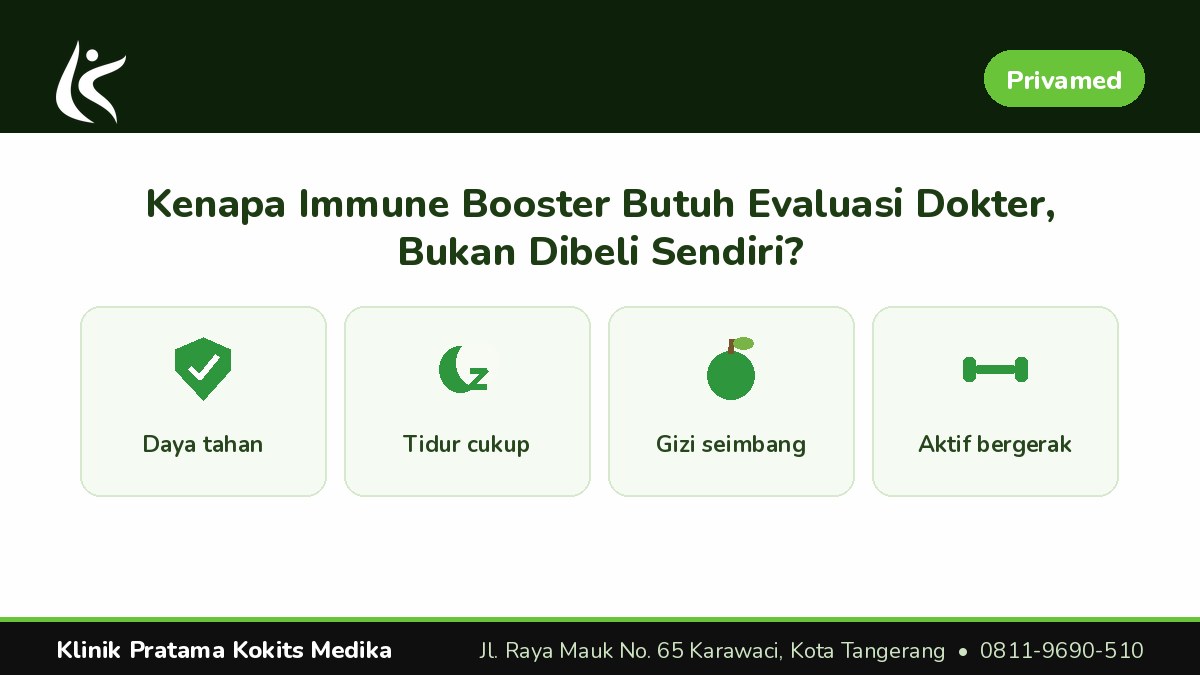 Privamed

Kenapa Immune Booster Butuh Evaluasi Dokter, Bukan Dibeli Sendiri?

Daya tahan

Tidur cukup

Gizi seimbang

Aktif bergerak

Klinik Pratama Kokits Medika

Jl. Raya Mauk No. 65 Karawaci, Kota Tangerang • 0811-9690-510